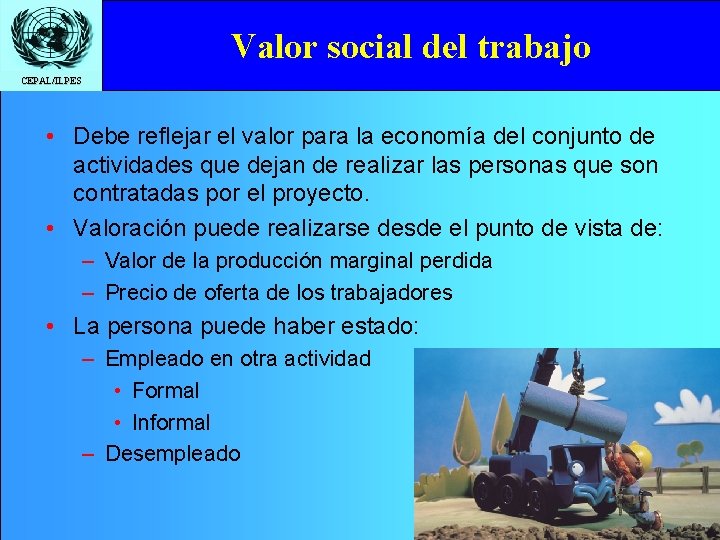 CEPAL/ILPES

Valor social del trabajo

• Debe reflejar el valor para la economía del conjunto de actividades que dejan de realizar las personas que son contratadas por el proyecto.
• Valoración puede realizarse desde el punto de vista de:
– Valor de la producción marginal perdida
– Precio de oferta de los trabajadores
• La persona puede haber estado:
– Empleado en otra actividad
• Formal
• Informal
– Desempleado